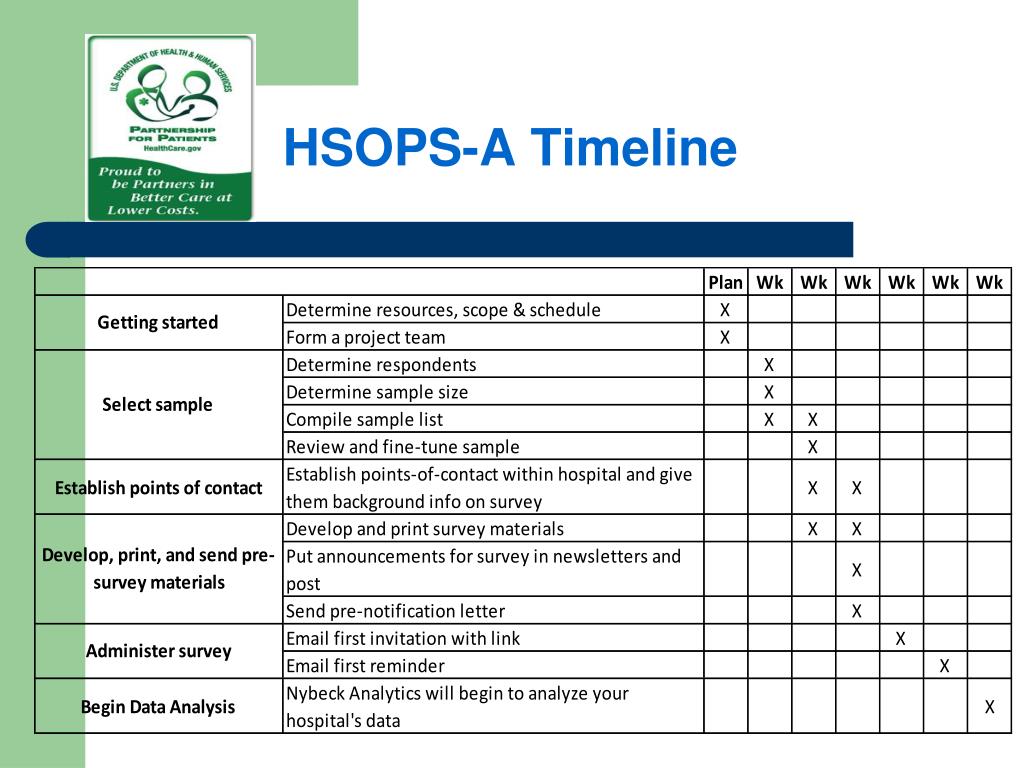 U.S. DEPARTMENT OF HEALTH & HUMAN SERVICES
PARTNERSHIP FOR PATIENTS
HealthCare.gov
Proud to be Partners in Better Care at Lower Costs.

HSOPS-A Timeline

| | | Plan | Wk | Wk | Wk | Wk | Wk | Wk |
|---|---|---|---|---|---|---|---|---|
| Getting started | Determine resources, scope & schedule | X | | | | | | |
| | Form a project team | X | | | | | | |
| Select sample | Determine respondents | | X | | | | | |
| | Determine sample size | | X | | | | | |
| | Compile sample list | | X | X | | | | |
| | Review and fine-tune sample | | | X | | | | |
| Establish points of contact | Establish points-of-contact within hospital and give them background info on survey | | | X | X | | | |
| Develop, print, and send pre-survey materials | Develop and print survey materials | | | X | X | | | |
| | Put announcements for survey in newsletters and post | | | | X | | | |
| | Send pre-notification letter | | | | X | | | |
| Administer survey | Email first invitation with link | | | | | X | | |
| | Email first reminder | | | | | | X | |
| Begin Data Analysis | Nybeck Analytics will begin to analyze your hospital's data | | | | | | | X |